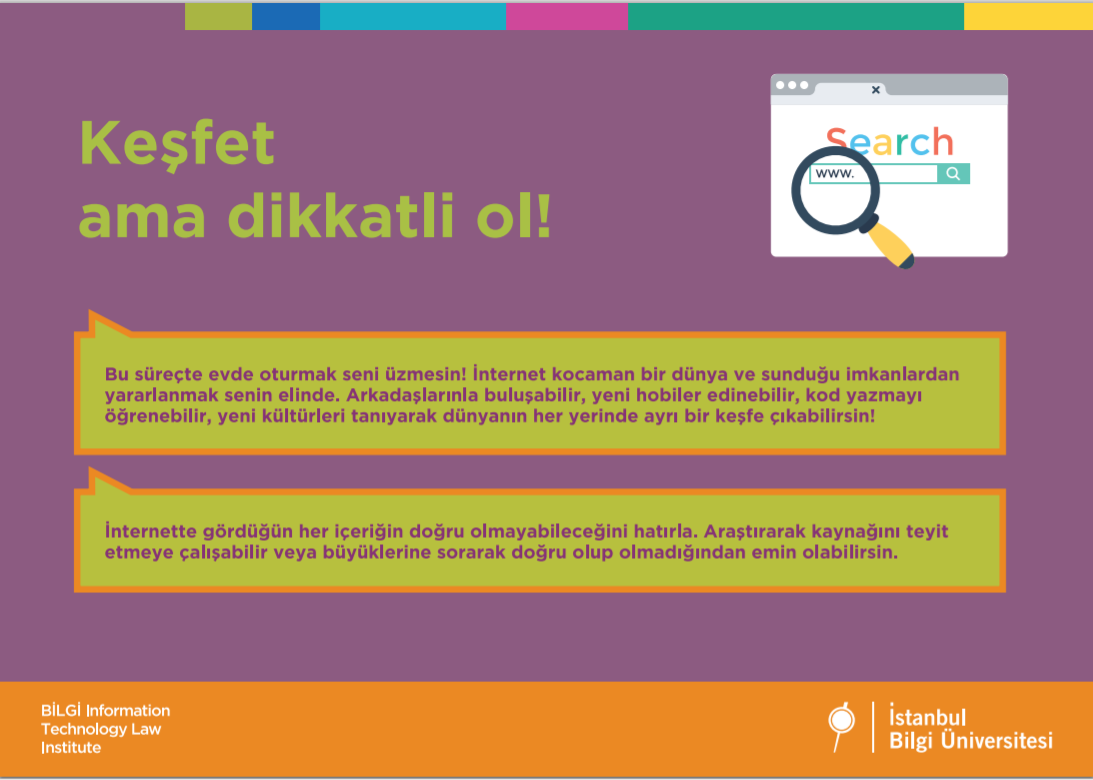 Keşfet
ama dikkatli ol!

Search

www.

Bu süreçte evde oturmak seni üzmesin! İnternet kocaman bir dünya ve sunduğu imkanlardan yararlanmak senin elinde. Arkadaşlarınla buluşabilir, yeni hobiler edinebilir, kod yazmayı öğrenebilir, yeni kültürleri tanıyarak dünyanın her yerinde ayrı bir keşfe çıkabilirsin!

İnternette gördüğün her içeriğin doğru olmayabileceğini hatırla. Araştırarak kaynağını teyit etmeye çalışabilir veya büyüklerine sorarak doğru olup olmadığından emin olabilirsin.

BİLGİ Information Technology Law Institute

İstanbul Bilgi Üniversitesi